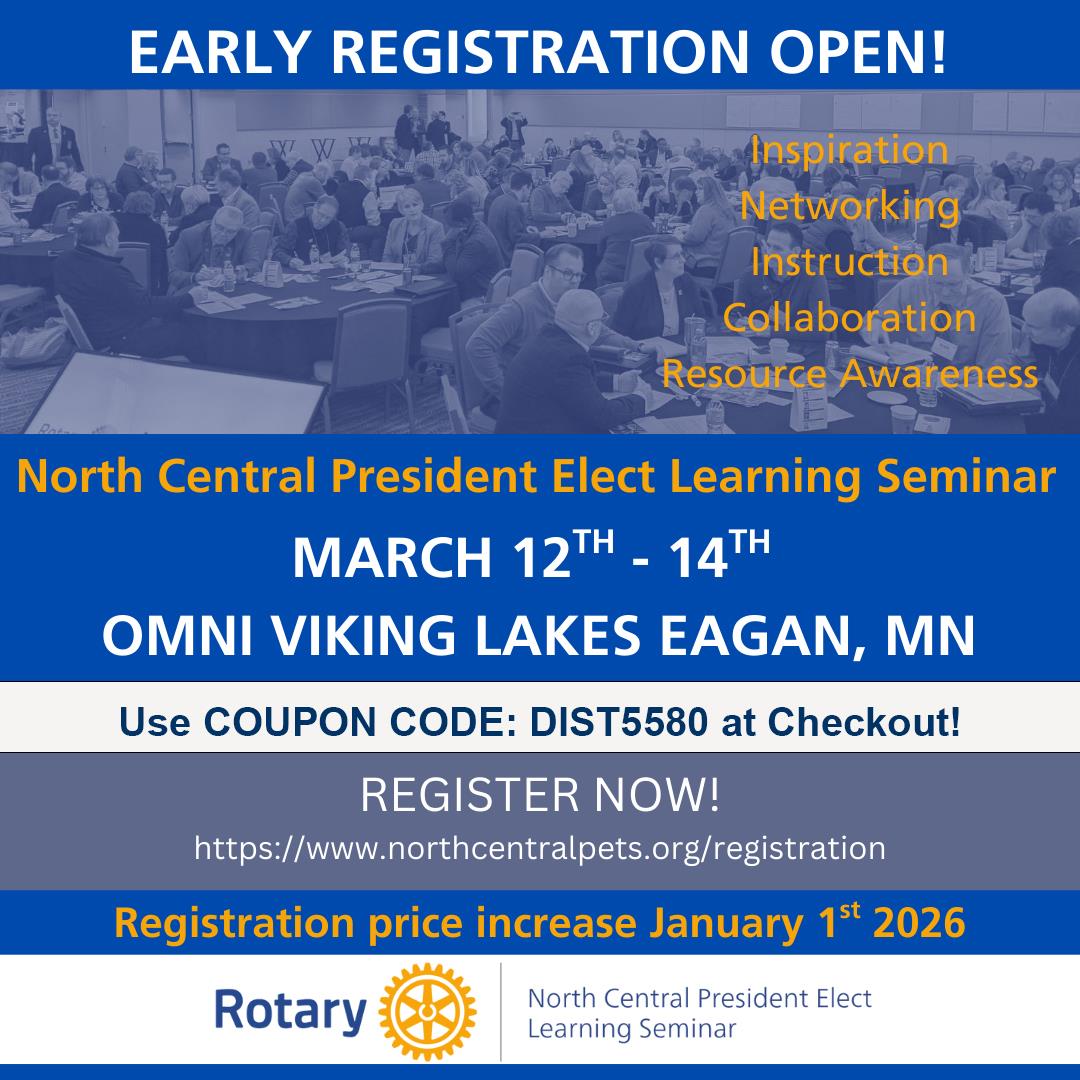 EARLY REGISTRATION OPEN!

Inspiration
Networking
Instruction
Collaboration
Resource Awareness

North Central President Elect Learning Seminar

MARCH 12$^{TH}$ - 14$^{TH}$

OMNI VIKING LAKES EAGAN, MN

Use COUPON CODE: DIST5580 at Checkout!

REGISTER NOW!

https://www.northcentralpets.org/registration

Registration price increase January 1$^{st}$ 2026

Rotary

North Central President Elect Learning Seminar